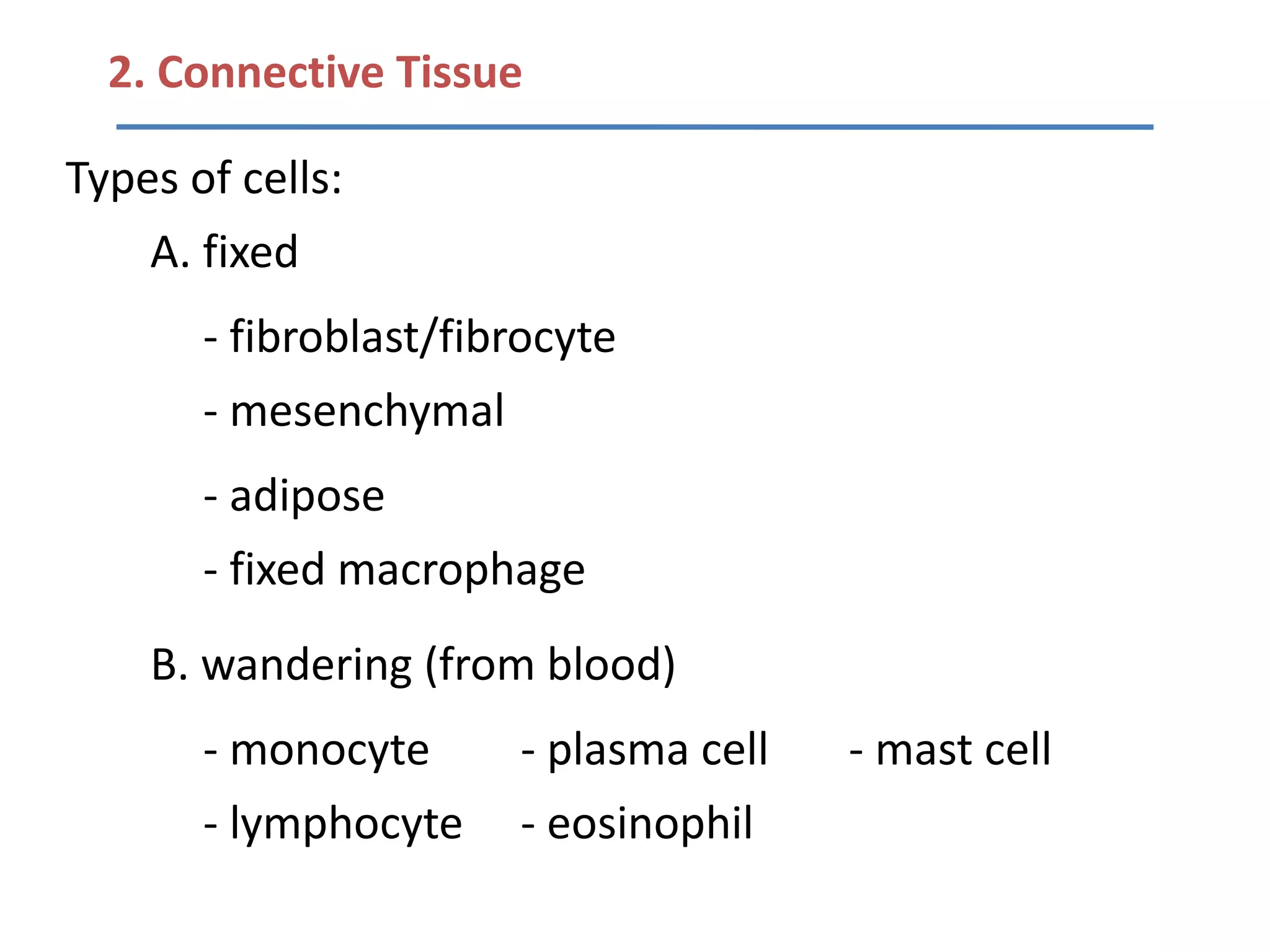 2. Connective Tissue

Types of cells:

A. fixed

- fibroblast/fibrocyte

- mesenchymal

- adipose

- fixed macrophage

B. wandering (from blood)

- monocyte - plasma cell - mast cell

- lymphocyte - eosinophil